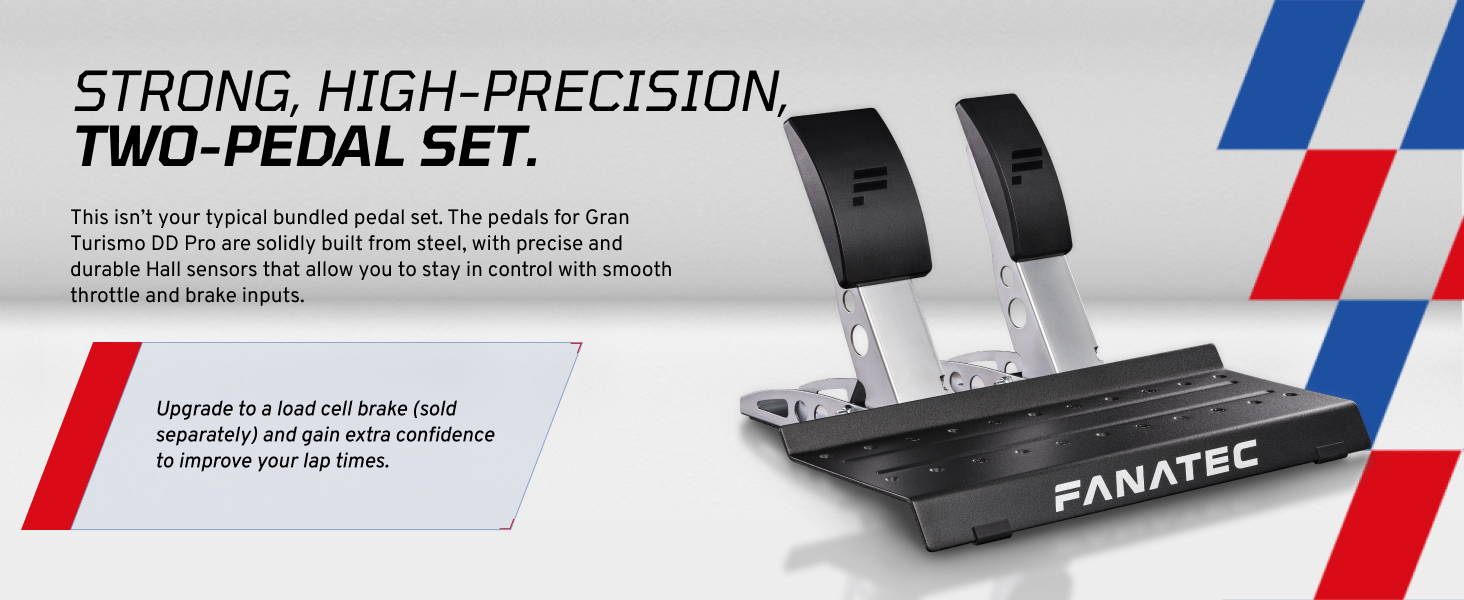 STRONG, HIGH-PRECISION, TWO-PEDAL SET.

This isn't your typical bundled pedal set. The pedals for Gran Turismo DD Pro are solidly built from steel, with precise and durable Hall sensors that allow you to stay in control with smooth throttle and brake inputs.

Upgrade to a load cell brake (sold separately) and gain extra confidence to improve your lap times.

FANATEC